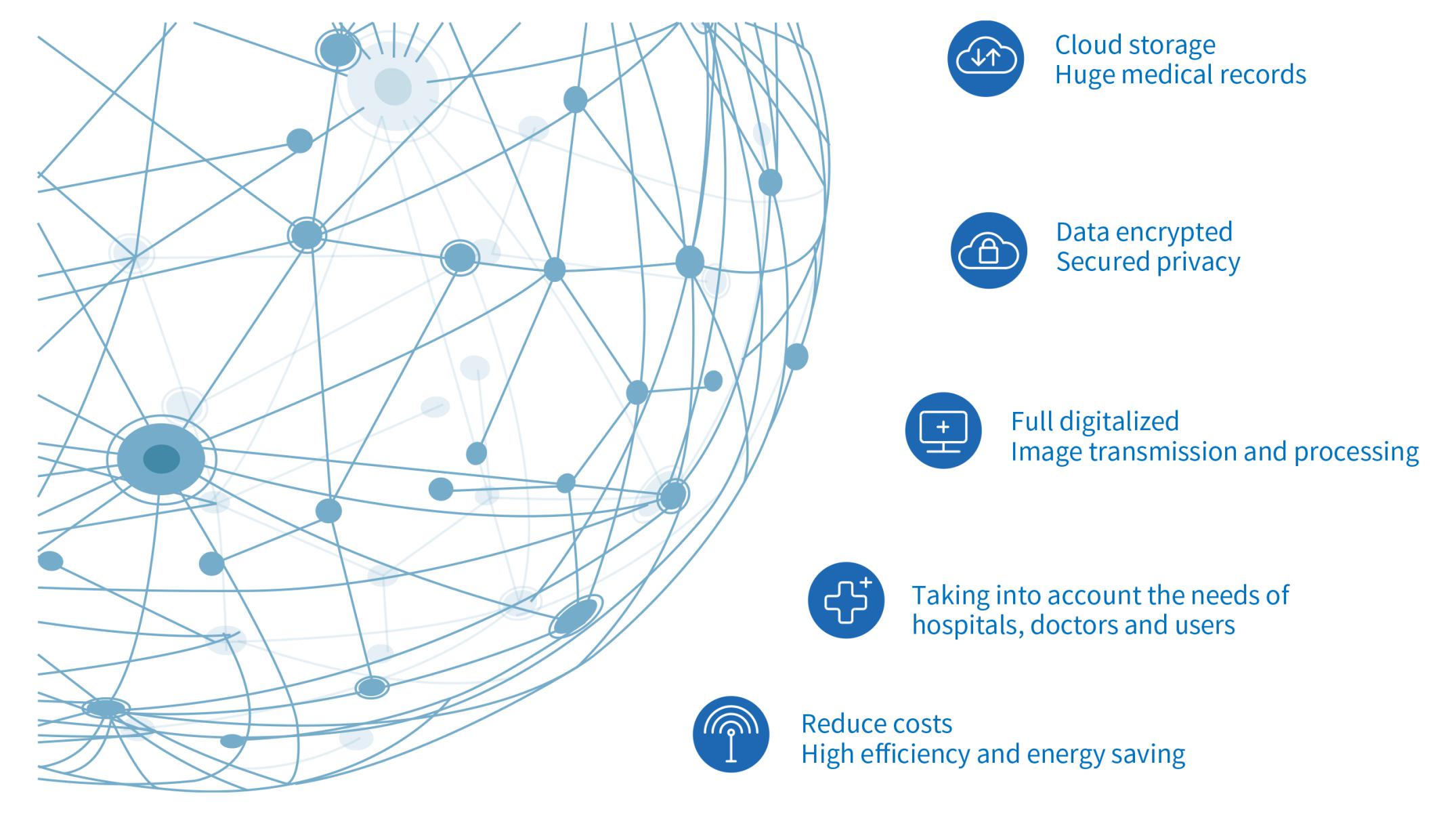 Cloud storage
Huge medical records

Data encrypted
Secured privacy

Full digitalized
Image transmission and processing

Taking into account the needs of hospitals, doctors and users

Reduce costs
High efficiency and energy saving